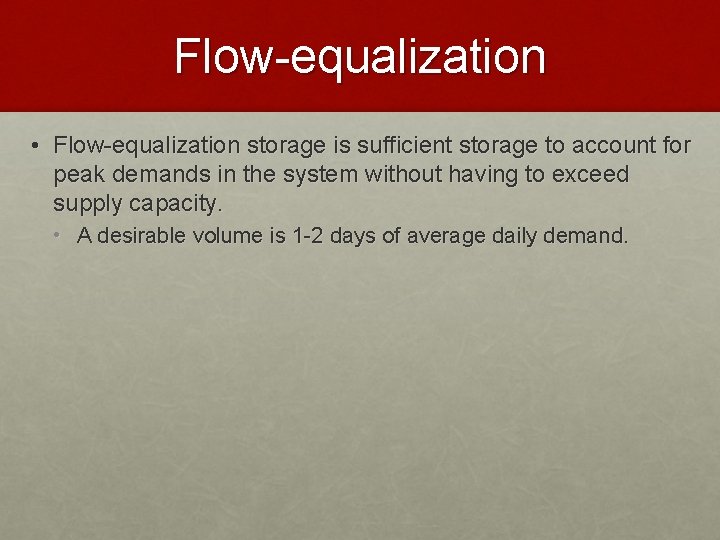 Flow-equalization

• Flow-equalization storage is sufficient storage to account for peak demands in the system without having to exceed supply capacity.

• A desirable volume is 1-2 days of average daily demand.